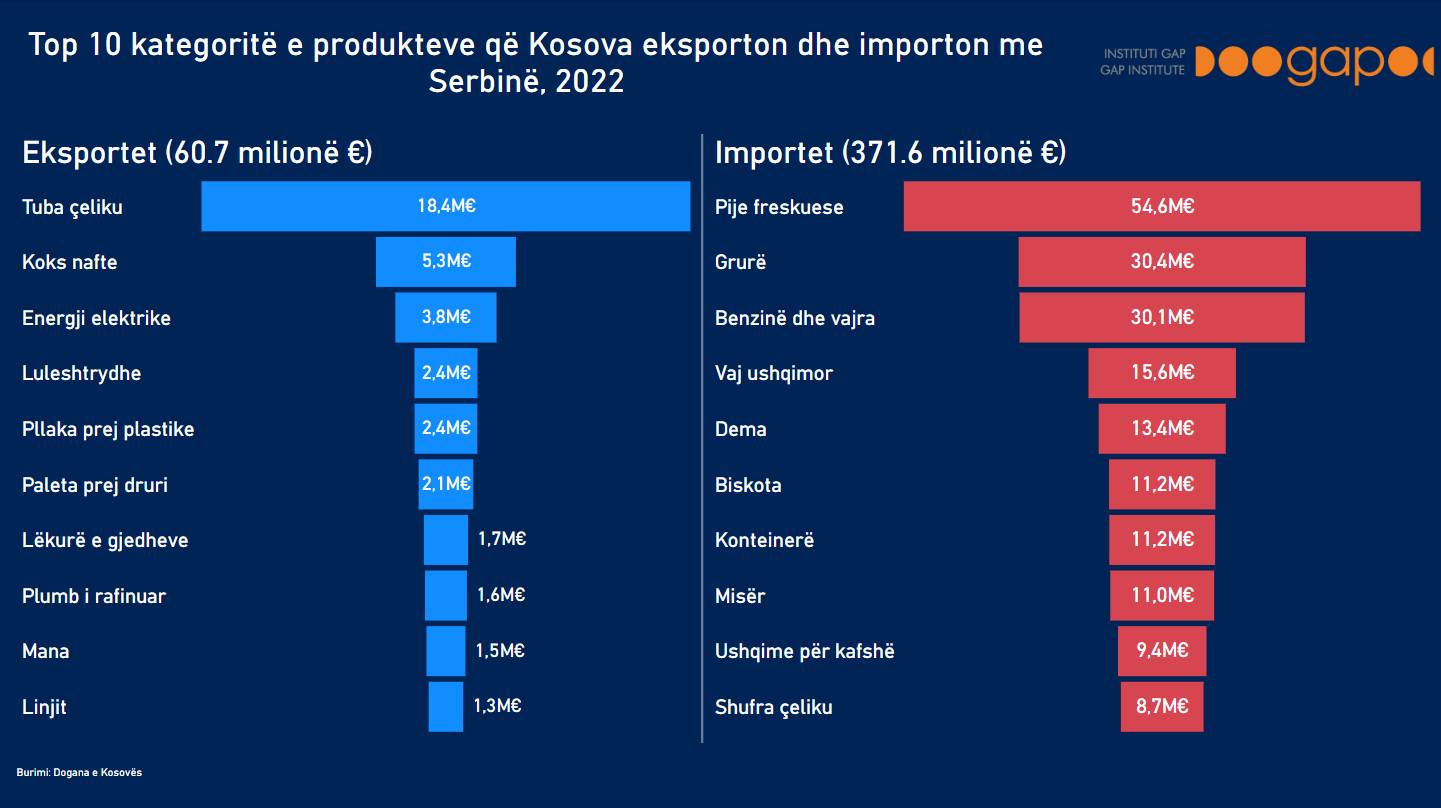 Top 10 kategoritë e produkteve që Kosova eksporton dhe importon me Serbinë, 2022

INSTITUTI GAP
GAP INSTITUTE
gap

Eksportet (60.7 milionë €)

Tuba çeliku 18,4M€
Koks nafte 5,3M€
Energji elektrike 3,8M€
Luleshtrydhe 2,4M€
Pllaka prej plastike 2,4M€
Paleta prej druri 2,1M€
Lëkurë e gjedheve 1,7M€
Plumb i rafinuar 1,6M€
Mana 1,5M€
Linjit 1,3M€

Importet (371.6 milionë €)

Pije freskuese 54,6M€
Grurë 30,4M€
Benzinë dhe vajra 30,1M€
Vaj ushqimor 15,6M€
Dema 13,4M€
Biskota 11,2M€
Konteinerë 11,2M€
Misër 11,0M€
Ushqime për kafshë 9,4M€
Shufra çeliku 8,7M€

Burimi: Dogana e Kosovës